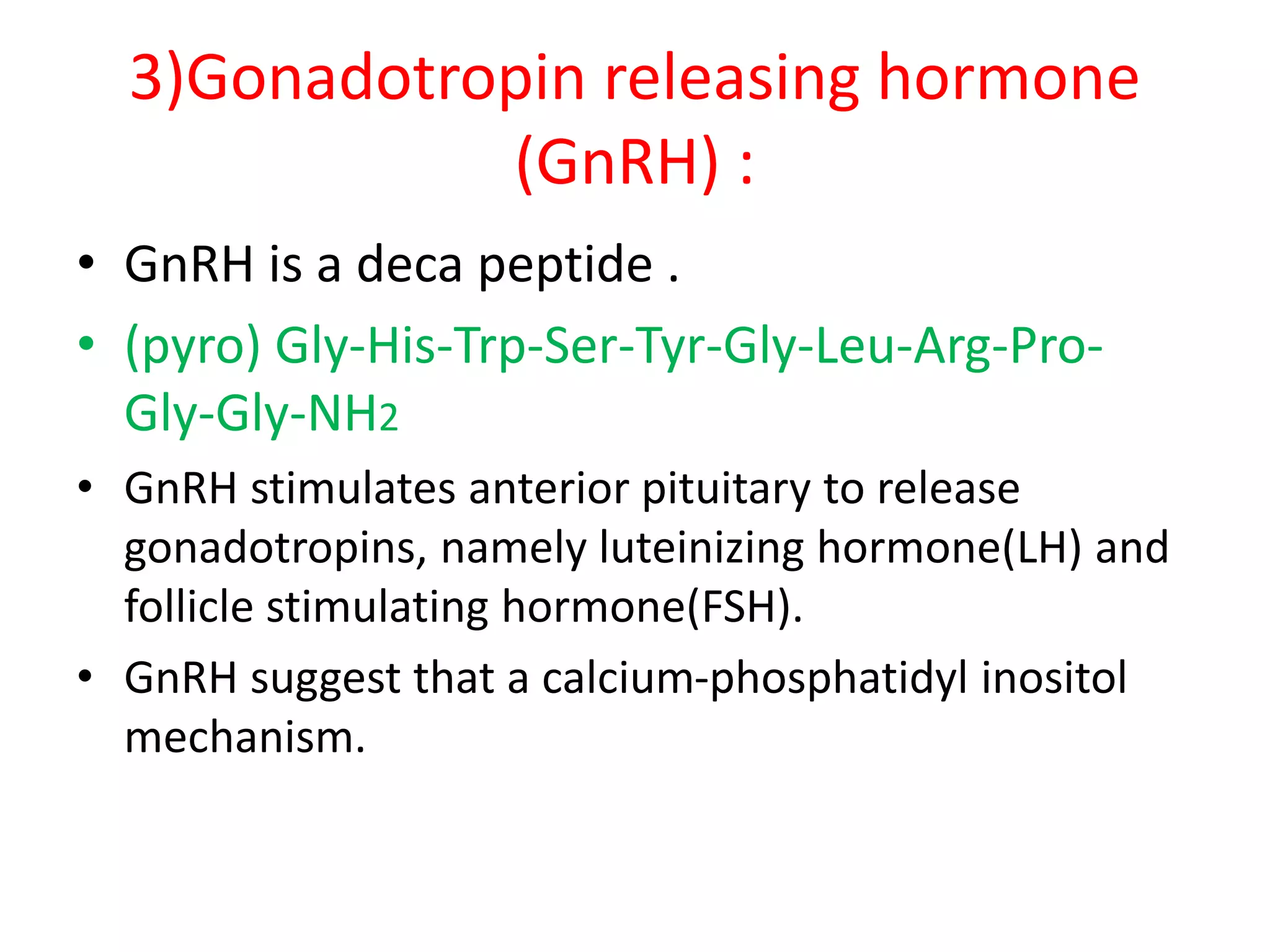 3)Gonadotropin releasing hormone (GnRH) :

• GnRH is a deca peptide .
• (pyro) Gly-His-Trp-Ser-Tyr-Gly-Leu-Arg-Pro-Gly-Gly-$NH_2$
• GnRH stimulates anterior pituitary to release gonadotropins, namely luteinizing hormone(LH) and follicle stimulating hormone(FSH).
• GnRH suggest that a calcium-phosphatidyl inositol mechanism.